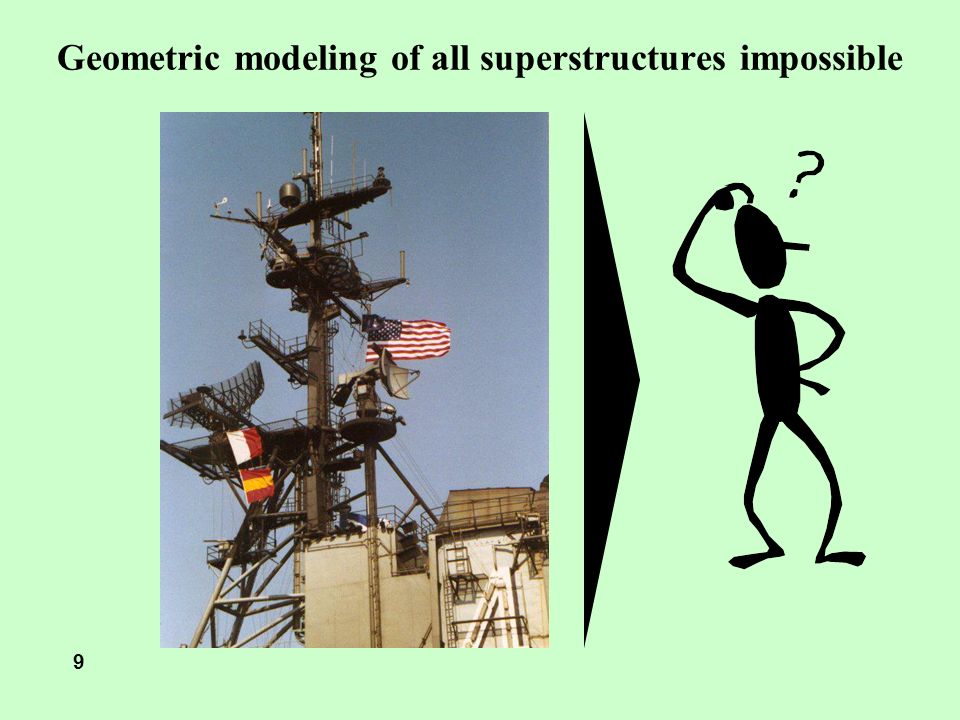 Geometric modeling of all superstructures impossible

?

9